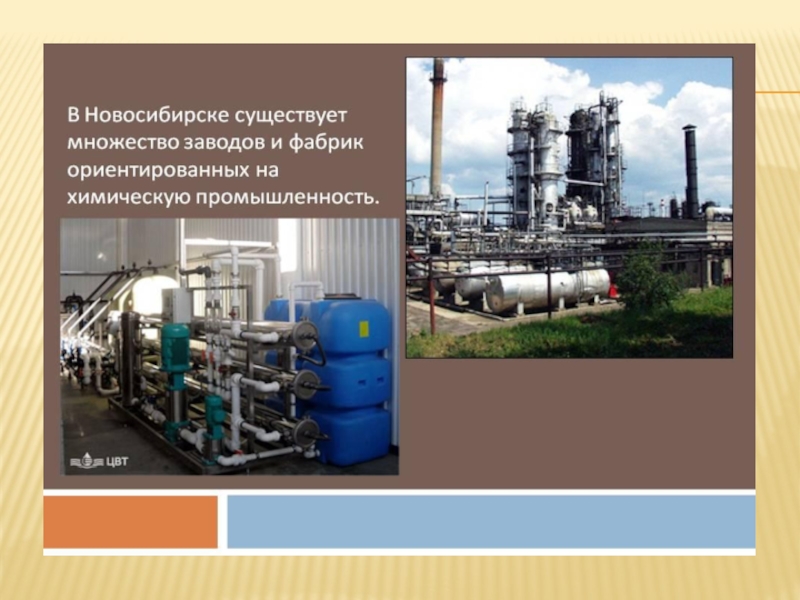 В Новосибирске существует множество заводов и фабрик ориентированных на химическую промышленность.

ЦВТ